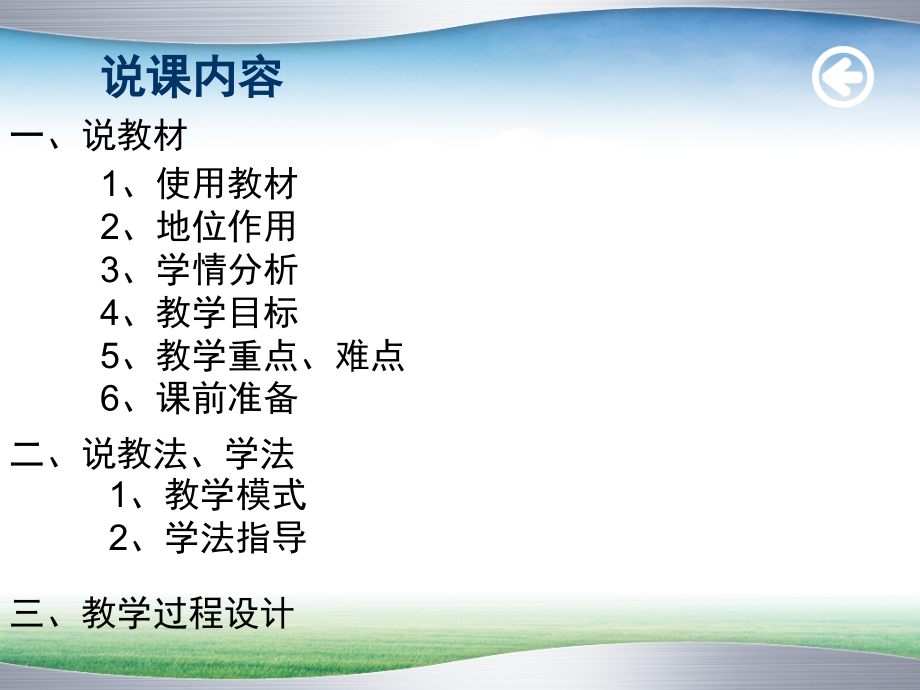 说课内容

一、说教材
1、使用教材
2、地位作用
3、学情分析
4、教学目标
5、教学重点、难点
6、课前准备

二、说教法、学法
1、教学模式
2、学法指导

三、教学过程设计